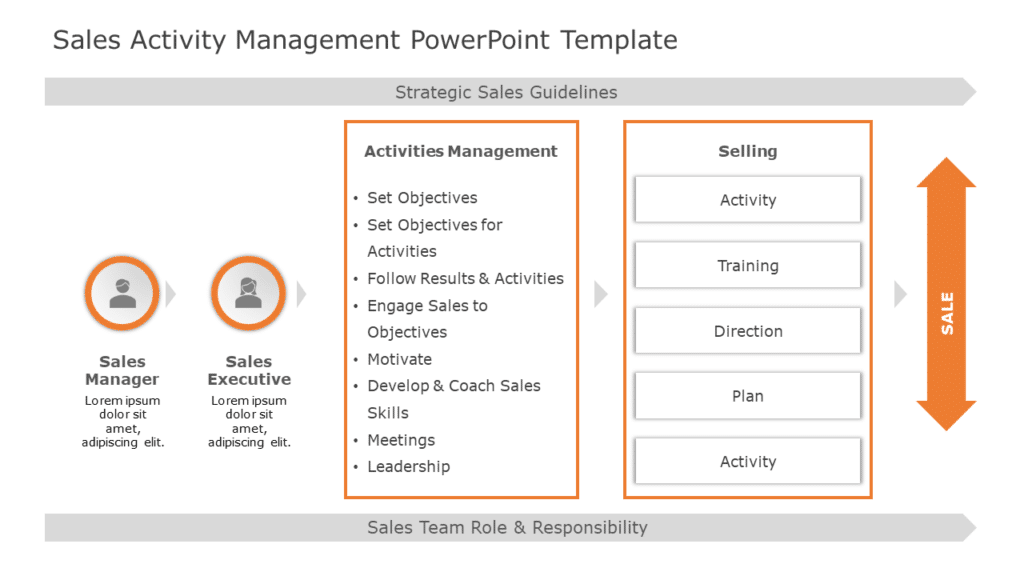 Sales Activity Management PowerPoint Template

Strategic Sales Guidelines

Sales Manager
Lorem ipsum dolor sit amet, adipiscing elit.

Sales Executive
Lorem ipsum dolor sit amet, adipiscing elit.

Activities Management
• Set Objectives
• Set Objectives for Activities
• Follow Results & Activities
• Engage Sales to Objectives
• Motivate
• Develop & Coach Sales Skills
• Meetings
• Leadership

Selling
Activity
Training
Direction
Plan
Activity

SALE

Sales Team Role & Responsibility